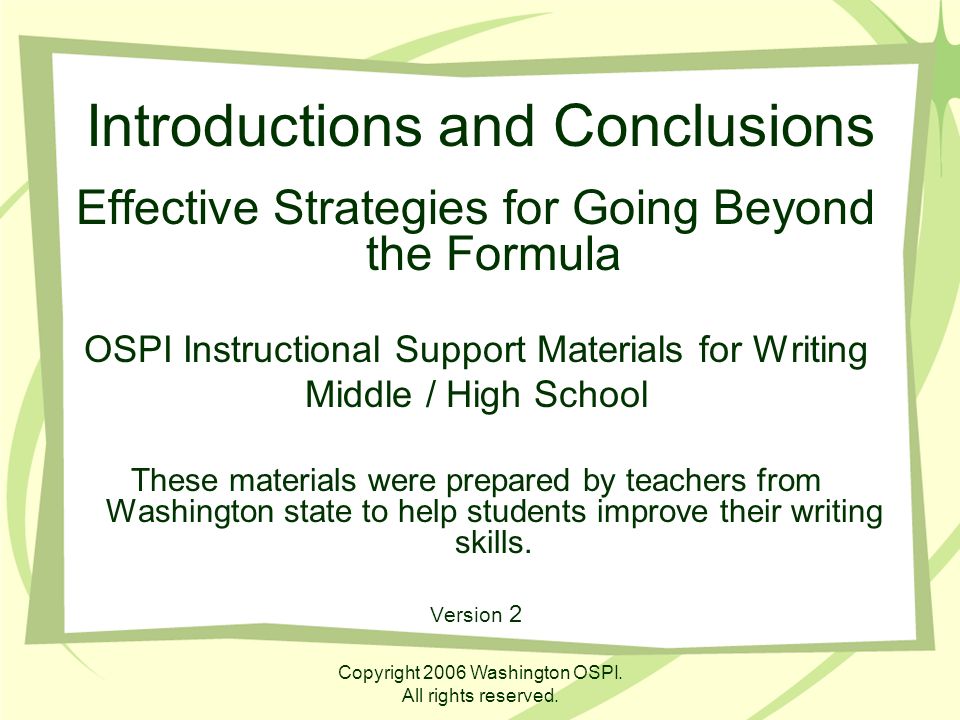 Introductions and Conclusions

Effective Strategies for Going Beyond the Formula

OSPI Instructional Support Materials for Writing
Middle / High School

These materials were prepared by teachers from Washington state to help students improve their writing skills.

Version 2

Copyright 2006 Washington OSPI.
All rights reserved.